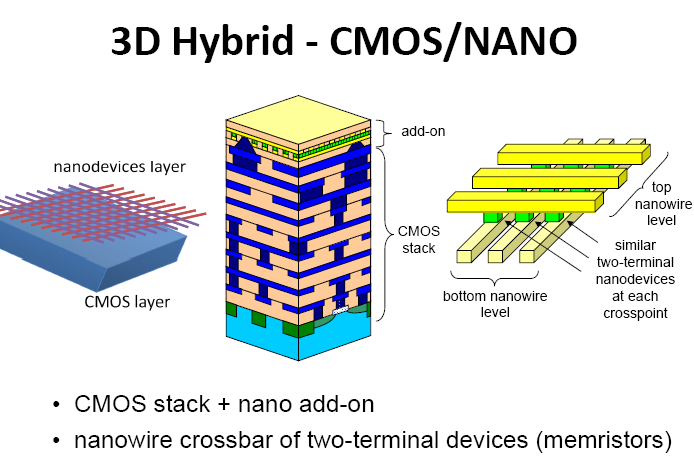 3D Hybrid - CMOS/NANO

nanodevices layer

CMOS layer

add-on

CMOS stack

top nanowire level

similar two-terminal nanodevices at each crosspoint

bottom nanowire level

• CMOS stack + nano add-on
• nanowire crossbar of two-terminal devices (memristors)